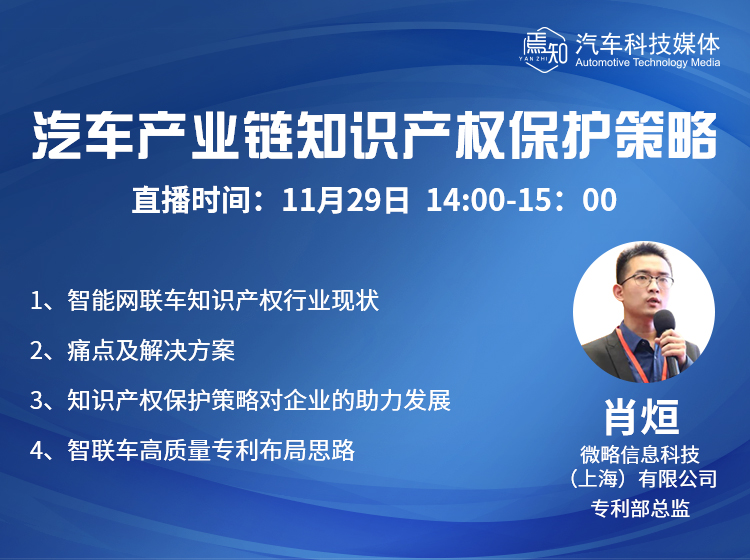 焉知 YAN ZHI
汽车科技媒体
Automotive Technology Media

汽车产业链知识产权保护策略

直播时间：11月29日 14:00-15：00

1、智能网联车知识产权行业现状

2、痛点及解决方案

3、知识产权保护策略对企业的助力发展

4、智联车高质量专利布局思路

肖烜
微略信息科技（上海）有限公司
专利部总监